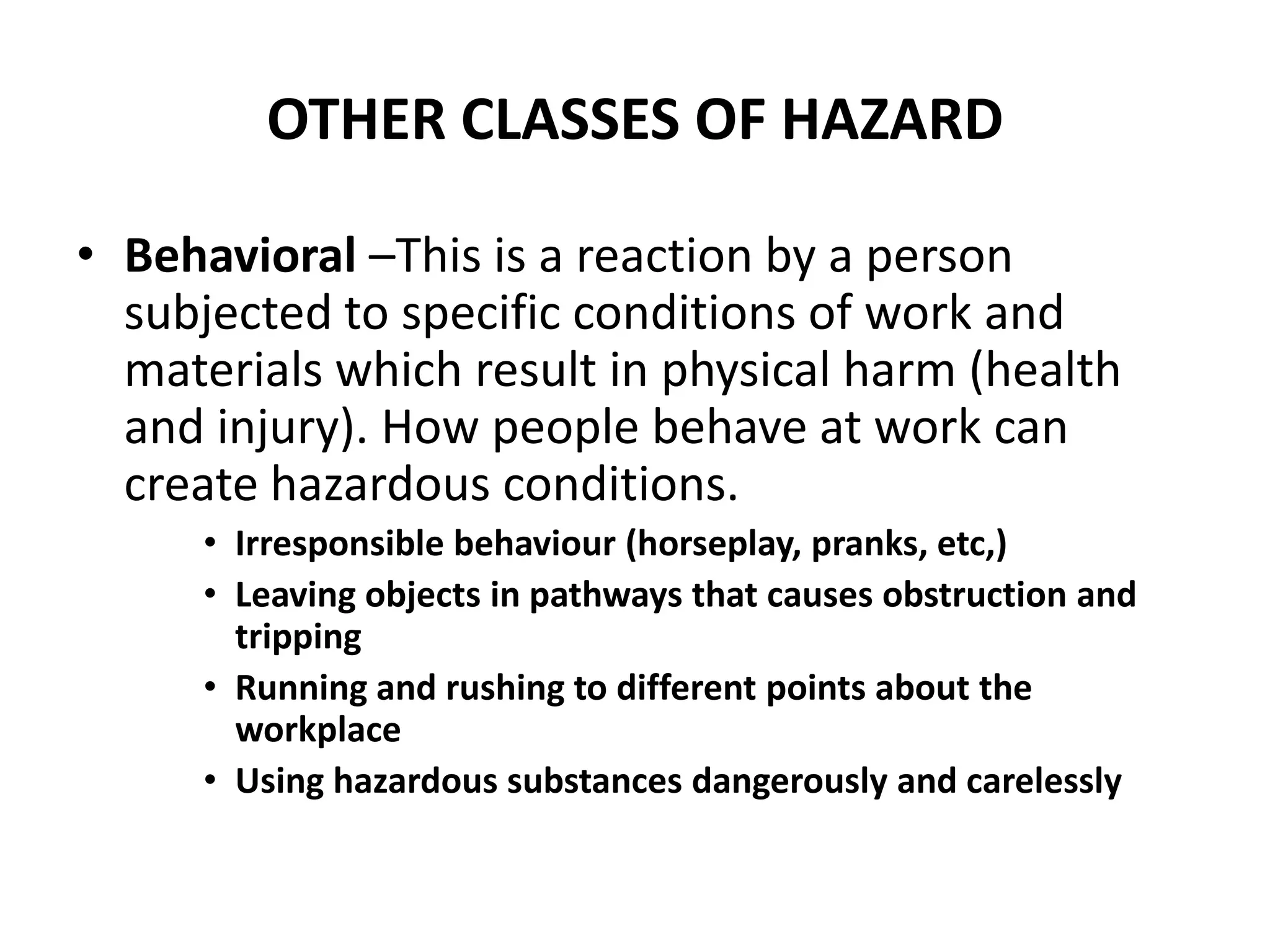 OTHER CLASSES OF HAZARD

• Behavioral –This is a reaction by a person subjected to specific conditions of work and materials which result in physical harm (health and injury). How people behave at work can create hazardous conditions.

• Irresponsible behaviour (horseplay, pranks, etc,)
• Leaving objects in pathways that causes obstruction and tripping
• Running and rushing to different points about the workplace
• Using hazardous substances dangerously and carelessly